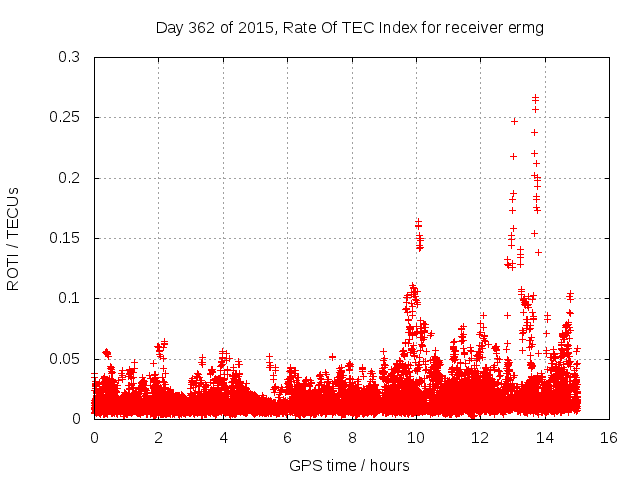 Day 362 of 2015, Rate Of TEC Index for receiver ermg

ROTI / TECUs

0.3
0.25
0.2
0.15
0.1
0.05
0

0
2
4
6
8
10
12
14
16

GPS time / hours